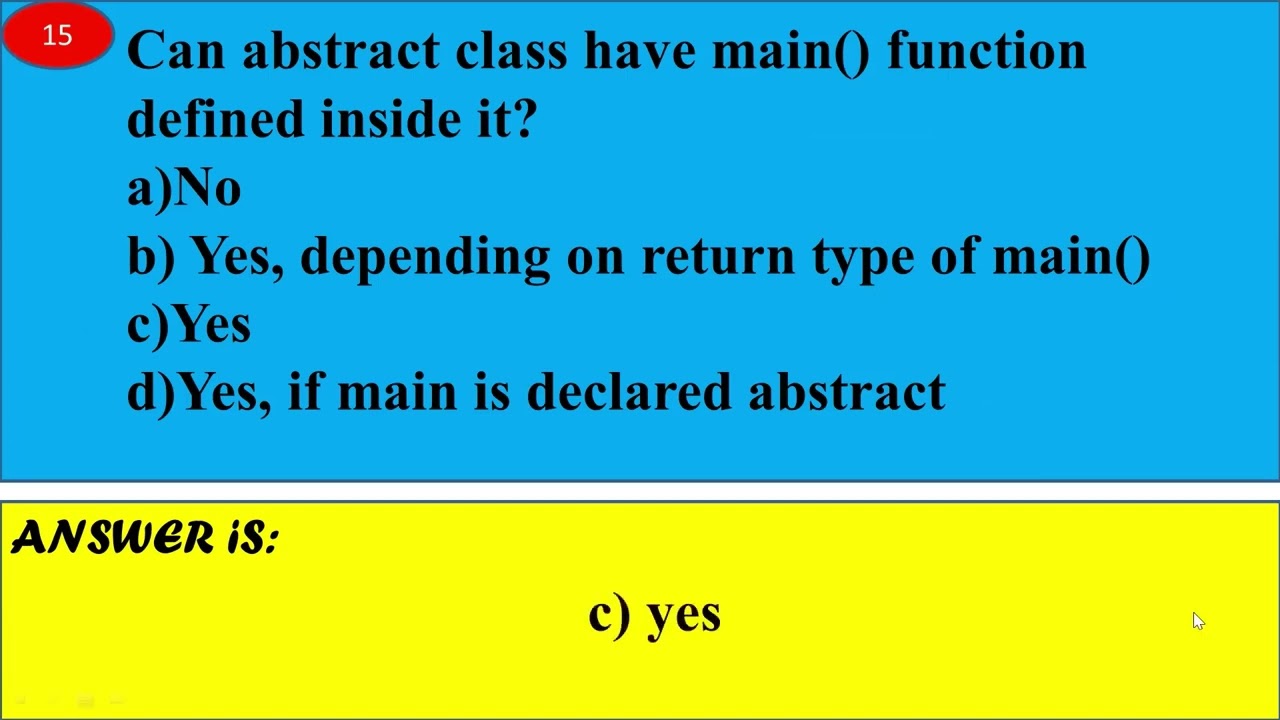 15

Can abstract class have main() function defined inside it?

a)No

b) Yes, depending on return type of main()

c)Yes

d)Yes, if main is declared abstract

ANSWER iS:

c) yes